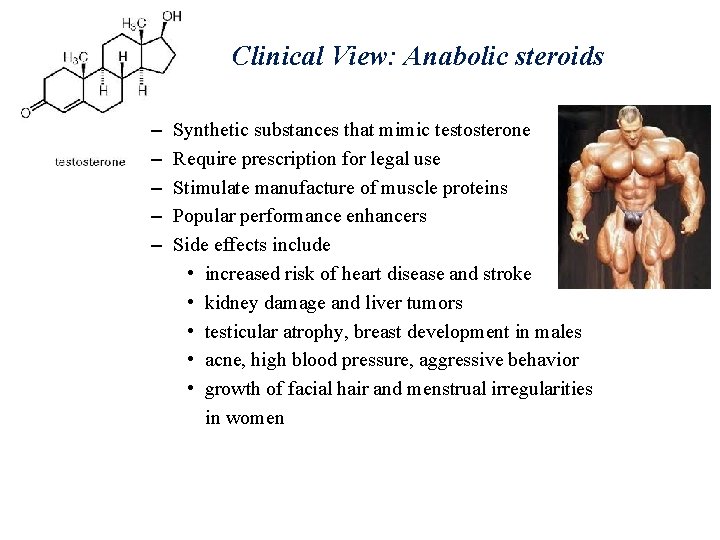 $H_3C$ OH
$H_3C$ H
H H
O
testosterone

Clinical View: Anabolic steroids

– Synthetic substances that mimic testosterone
– Require prescription for legal use
– Stimulate manufacture of muscle proteins
– Popular performance enhancers
– Side effects include
• increased risk of heart disease and stroke
• kidney damage and liver tumors
• testicular atrophy, breast development in males
• acne, high blood pressure, aggressive behavior
• growth of facial hair and menstrual irregularities in women